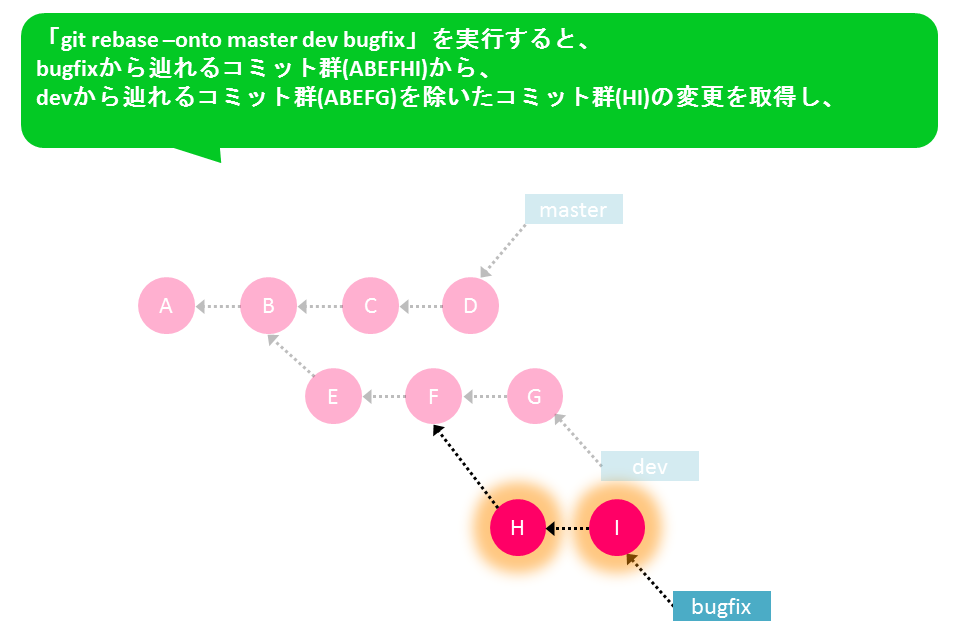 「git rebase –onto master dev bugfix」を実行すると、
bugfixから辿れるコミット群(ABEFHI)から、
devから辿れるコミット群(ABEFG)を除いたコミット群(HI)の変更を取得し、

master

A B C D

E F G

dev

H I

bugfix